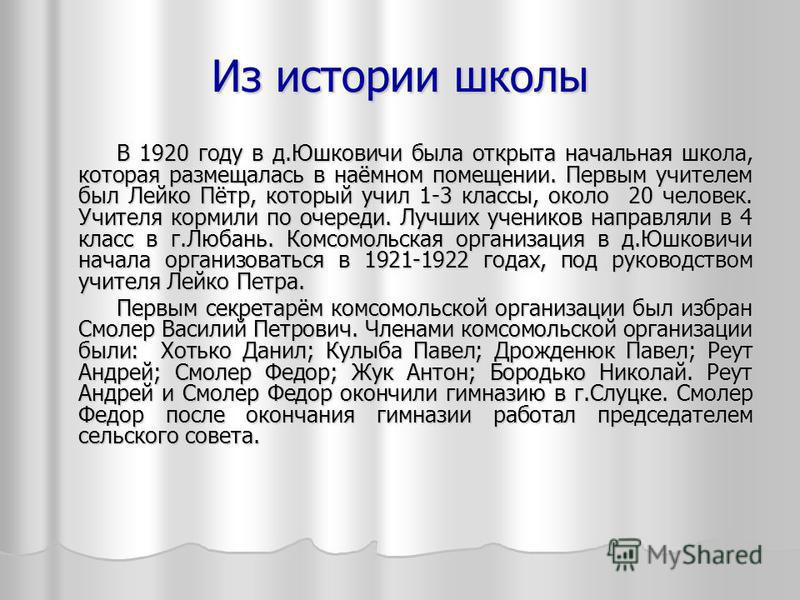 Из истории школы

В 1920 году в д.Юшковичи была открыта начальная школа, которая размещалась в наёмном помещении. Первым учителем был Лейко Пётр, который учил 1-3 классы, около 20 человек. Учителя кормили по очереди. Лучших учеников направляли в 4 класс в г.Любань. Комсомольская организация в д.Юшковичи начала организоваться в 1921-1922 годах, под руководством учителя Лейко Петра.

Первым секретарём комсомольской организации был избран Смолер Василий Петрович. Членами комсомольской организации были: Хотько Данил; Кулыба Павел; Дрожденюк Павел; Реут Андрей; Смолер Федор; Жук Антон; Бородько Николай. Реут Андрей и Смолер Федор окончили гимназию в г.Слуцке. Смолер Федор после окончания гимназии работал председателем сельского совета.

MyShared